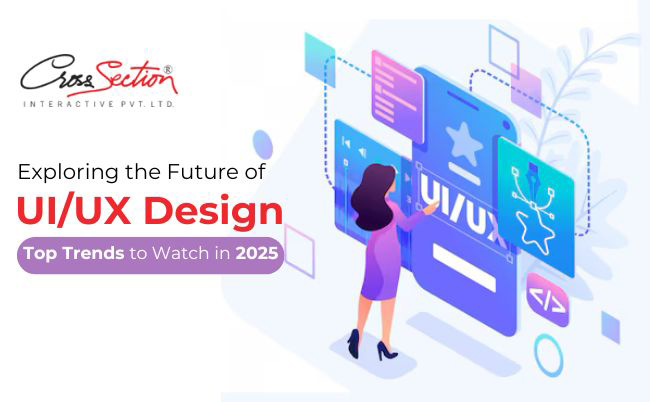 Cross Section®
INTERACTIVE PVT. LTD.

Exploring the Future of
UI/UX Design
Top Trends to Watch in 2025

UI/UX

</>